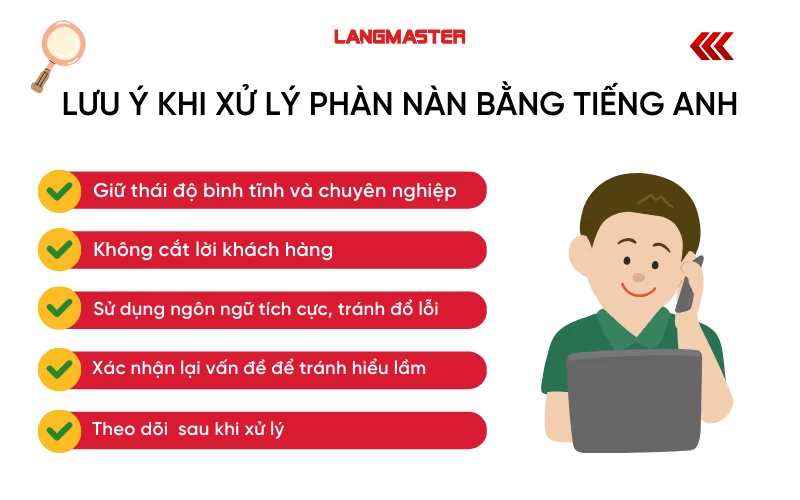 LANGMASTER

LƯU Ý KHI XỬ LÝ PHÀN NÀN BẰNG TIẾNG ANH

Giữ thái độ bình tĩnh và chuyên nghiệp

Không cắt lời khách hàng

Sử dụng ngôn ngữ tích cực, tránh đổ lỗi

Xác nhận lại vấn đề để tránh hiểu lầm

Theo dõi sau khi xử lý